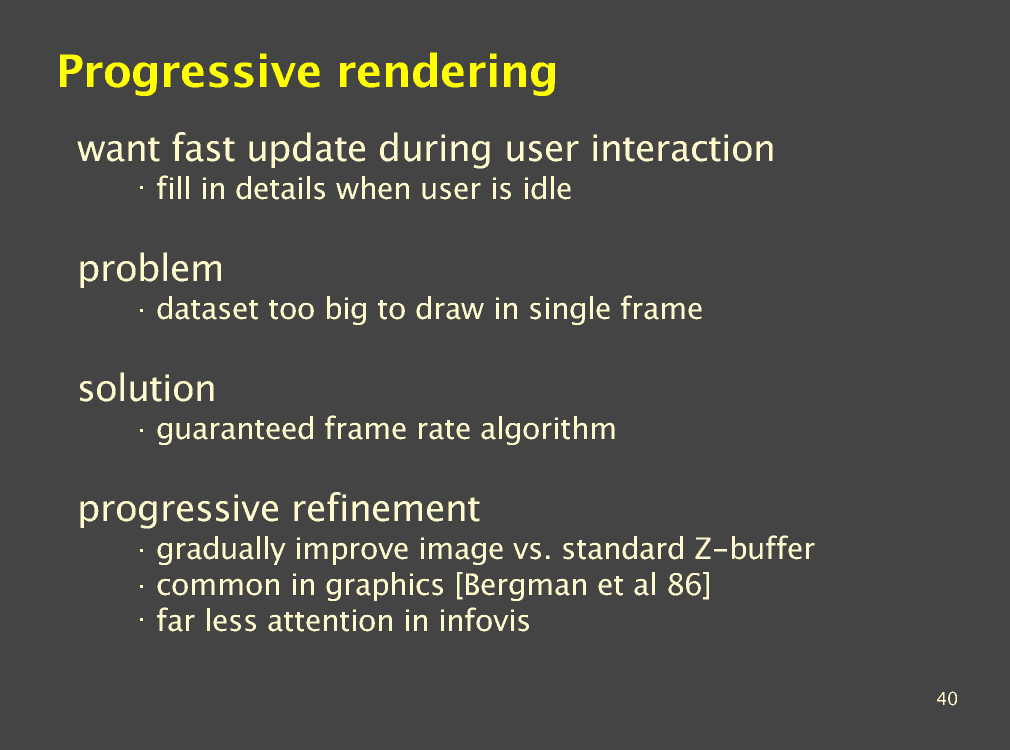 Progressive rendering

want fast update during user interaction
· fill in details when user is idle

problem
· dataset too big to draw in single frame

solution
· guaranteed frame rate algorithm

progressive refinement
· gradually improve image vs. standard Z-buffer
· common in graphics [Bergman et al 86]
· far less attention in infovis

40